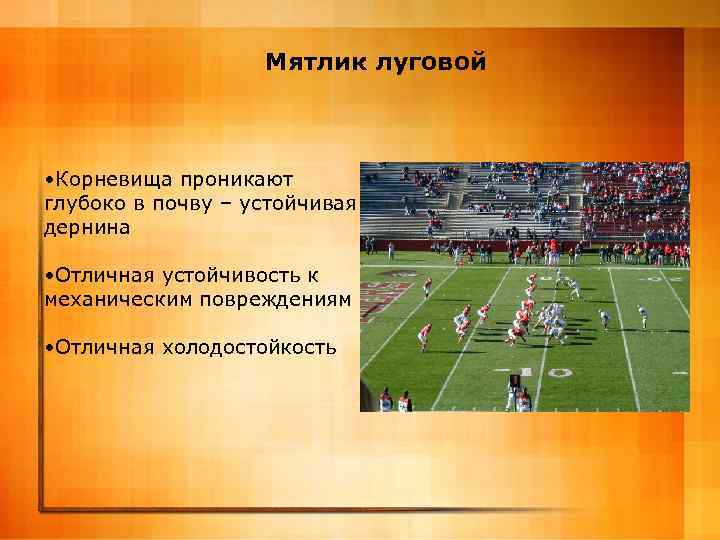 Мятлик луговой

•Корневища проникают глубоко в почву – устойчивая дернина

•Отличная устойчивость к механическим повреждениям

•Отличная холодостойкость